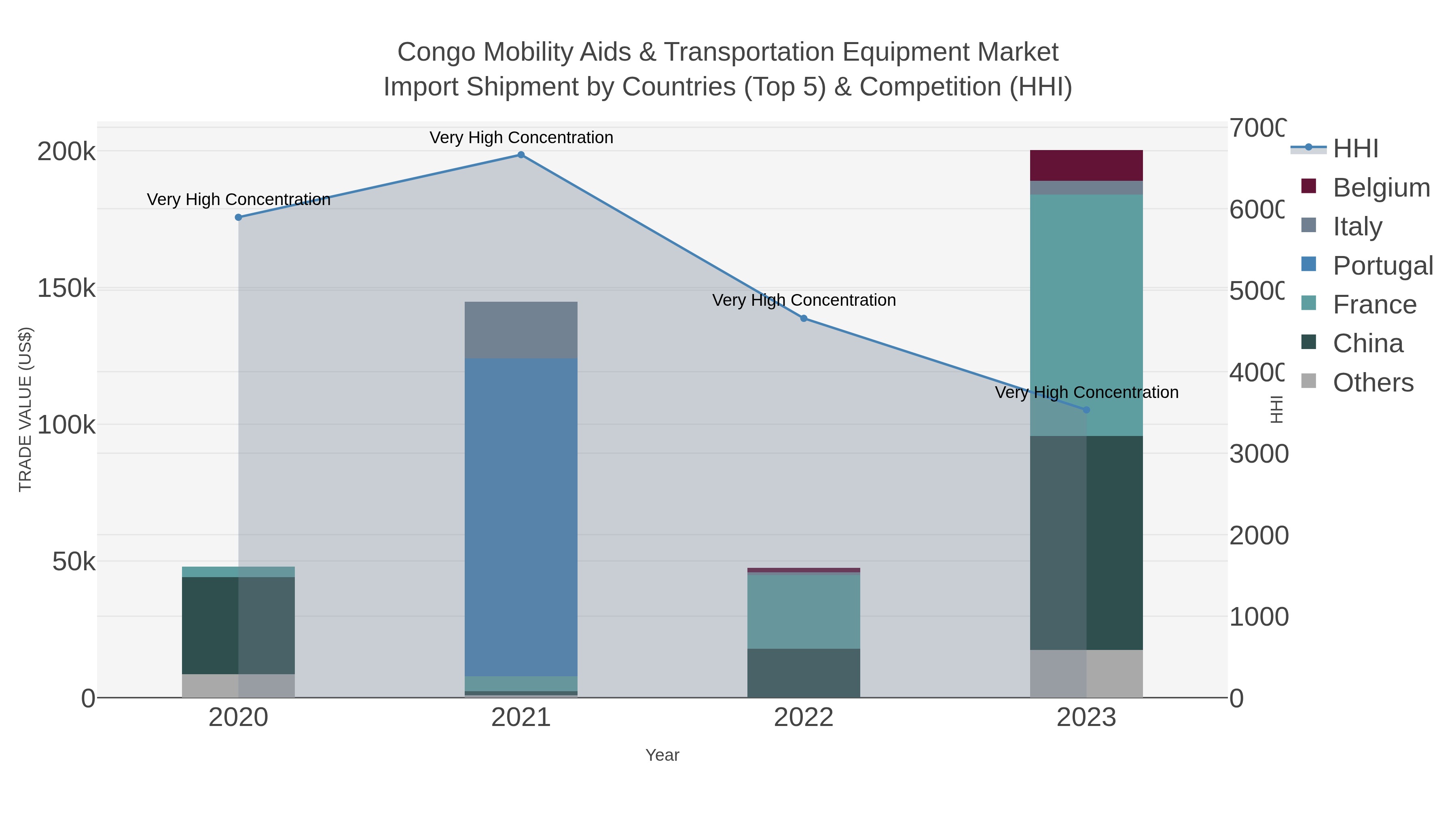 Congo Mobility Aids & Transportation Equipment Market
Import Shipment by Countries (Top 5) & Competition (HHI)

TRADE VALUE (US$)

200k
150k
100k
50k
0

Very High Concentration
Very High Concentration
Very High Concentration
Very High Concentration

2020
2021
2022
2023

Year

7000
6000
5000
4000
3000
2000
1000
0

HHI

HHI
Belgium
Italy
Portugal
France
China
Others